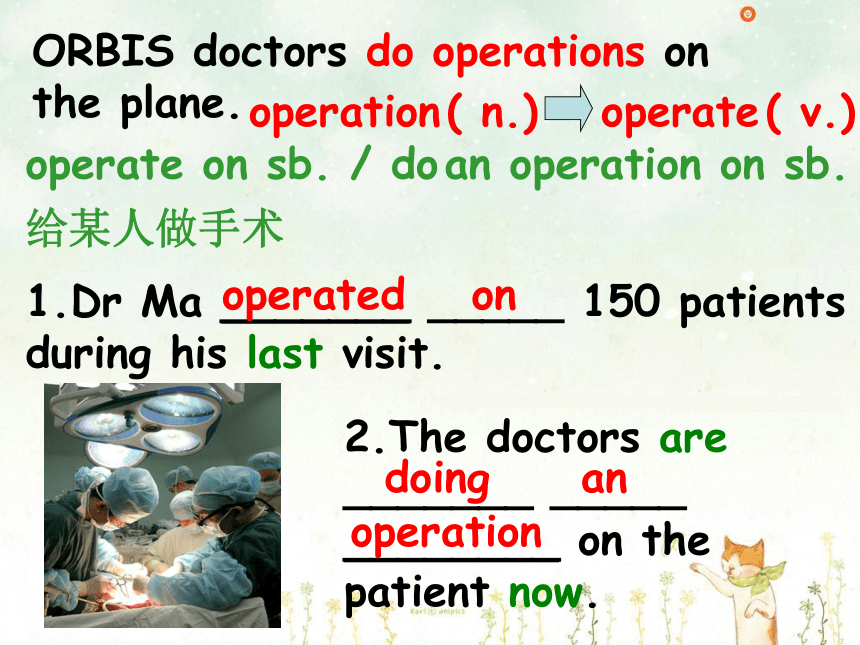 ORBIS doctors do operations on the plane. operation( n.) operate( v.)

operate on sb. / do an operation on sb.

给某人做手术

1.Dr Ma operated on 150 patients during his last visit.

2.The doctors are doing an operation on the patient now.